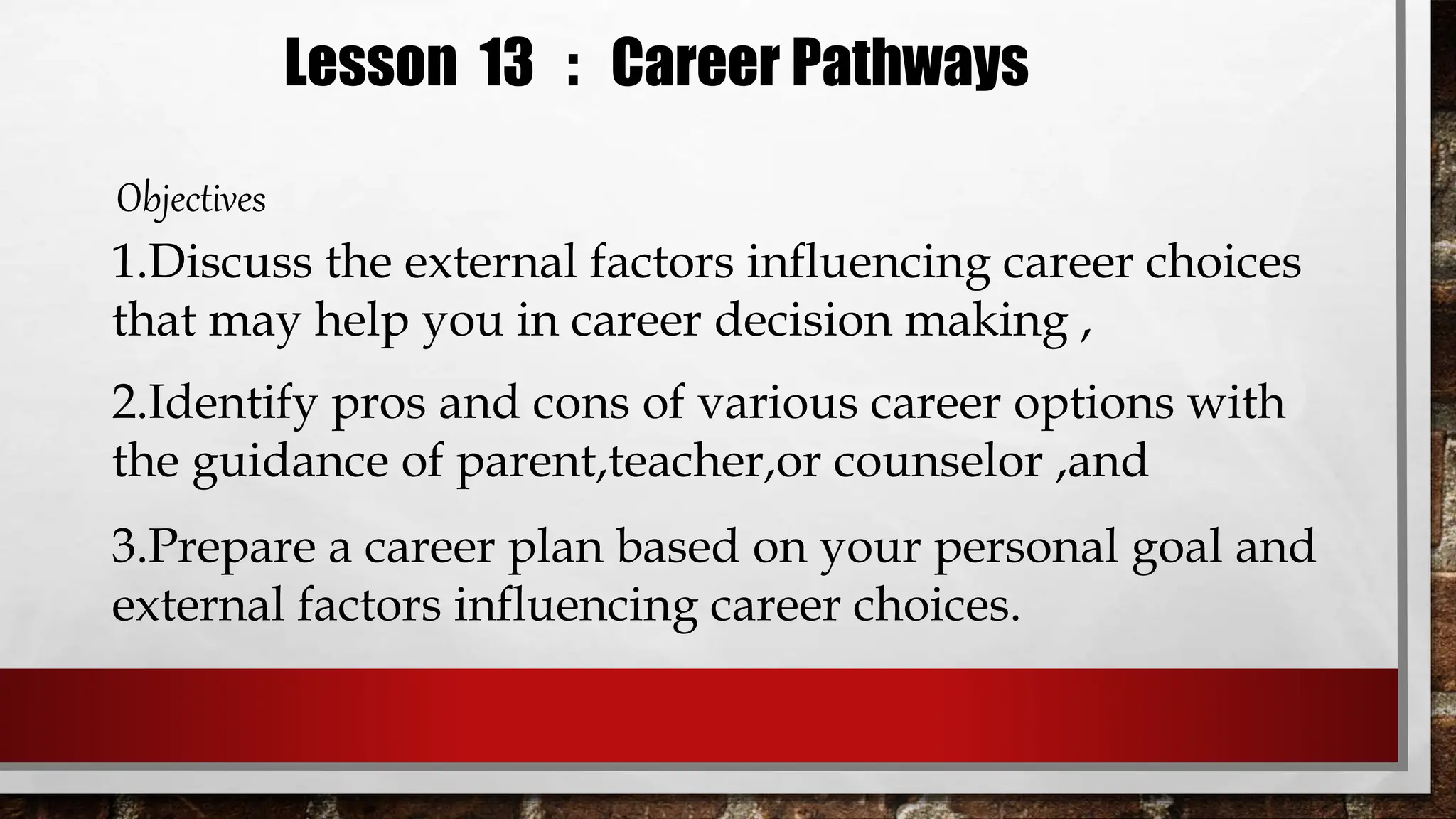 Lesson 13 : Career Pathways

Objectives

1.Discuss the external factors influencing career choices that may help you in career decision making ,

2.Identify pros and cons of various career options with the guidance of parent,teacher,or counselor ,and

3.Prepare a career plan based on your personal goal and external factors influencing career choices.